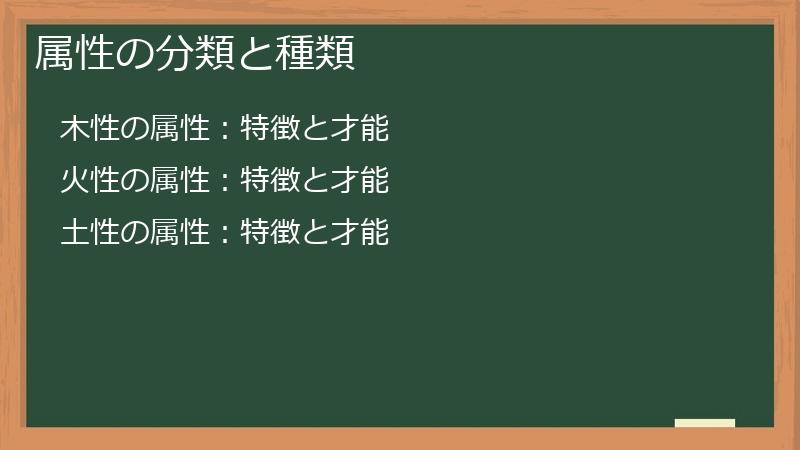 属性の分類と種類

木性の属性：特徴と才能

火性の属性：特徴と才能

土性の属性：特徴と才能